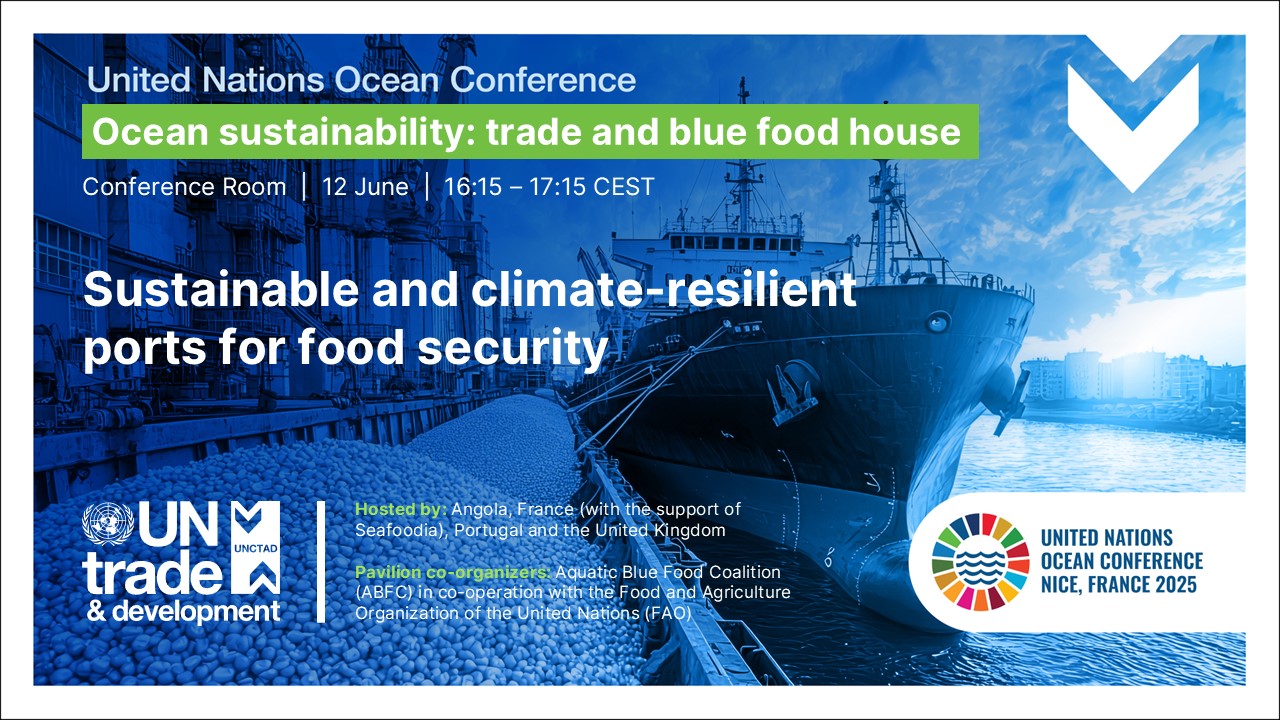 United Nations Ocean Conference

Ocean sustainability: trade and blue food house

Conference Room | 12 June | 16:15 – 17:15 CEST

Sustainable and climate-resilient ports for food security

UN trade & development

UNCTAD

Hosted by: Angola, France (with the support of Seafoodia), Portugal and the United Kingdom

Pavilion co-organizers: Aquatic Blue Food Coalition (ABFC) in co-operation with the Food and Agriculture Organization of the United Nations (FAO)

UNITED NATIONS OCEAN CONFERENCE NICE, FRANCE 2025